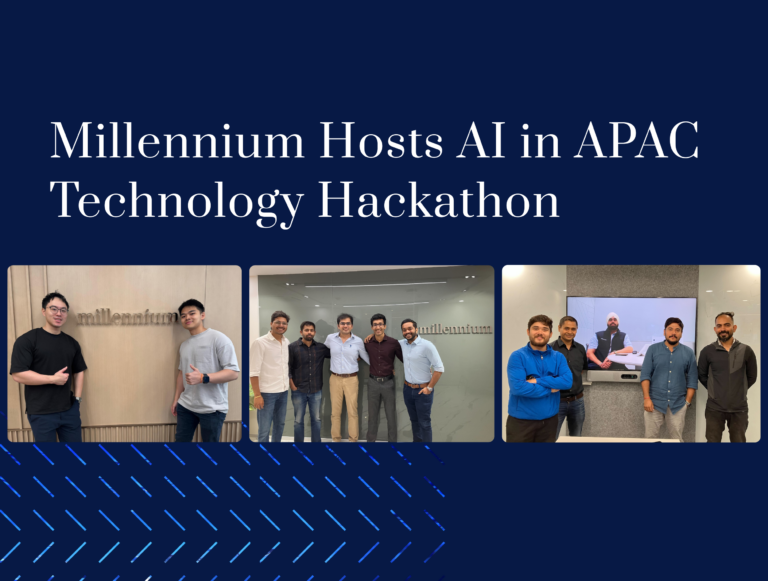 Millennium Hosts AI in APAC Technology Hackathon

millennium

millennium